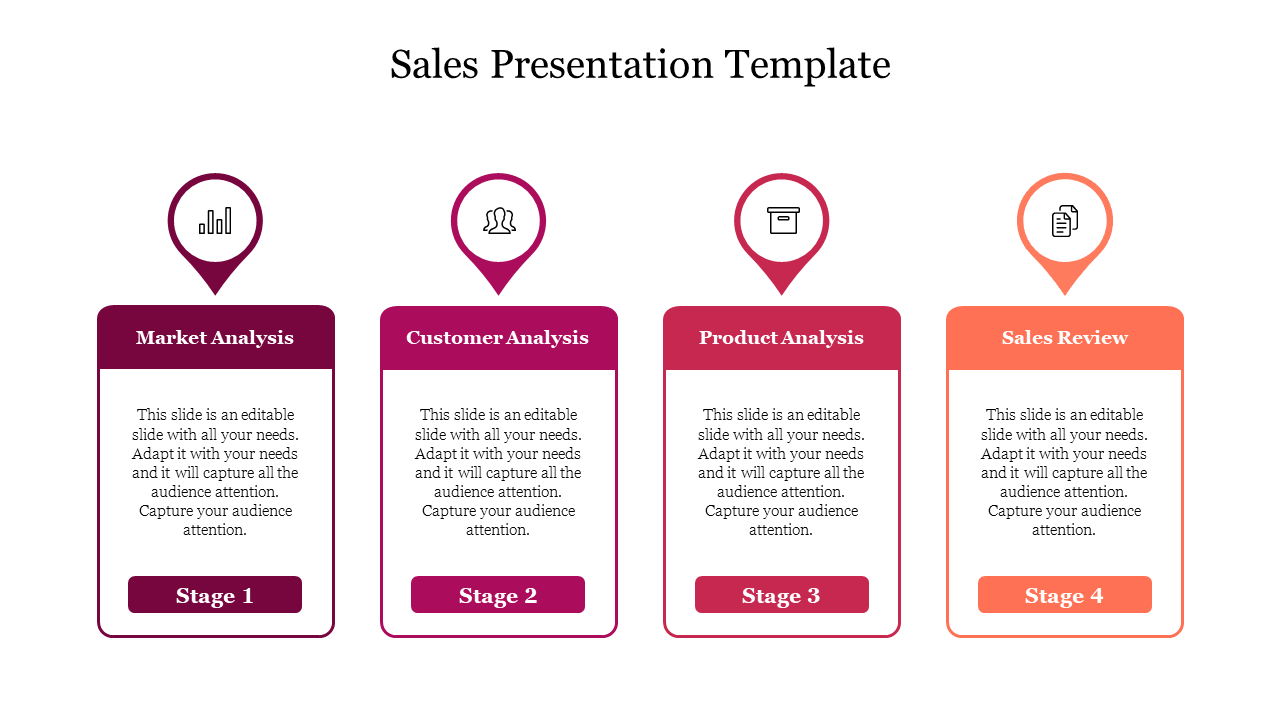 Sales Presentation Template

Market Analysis

This slide is an editable slide with all your needs. Adapt it with your needs and it will capture all the audience attention. Capture your audience attention.

Stage 1

Customer Analysis

This slide is an editable slide with all your needs. Adapt it with your needs and it will capture all the audience attention. Capture your audience attention.

Stage 2

Product Analysis

This slide is an editable slide with all your needs. Adapt it with your needs and it will capture all the audience attention. Capture your audience attention.

Stage 3

Sales Review

This slide is an editable slide with all your needs. Adapt it with your needs and it will capture all the audience attention. Capture your audience attention.

Stage 4